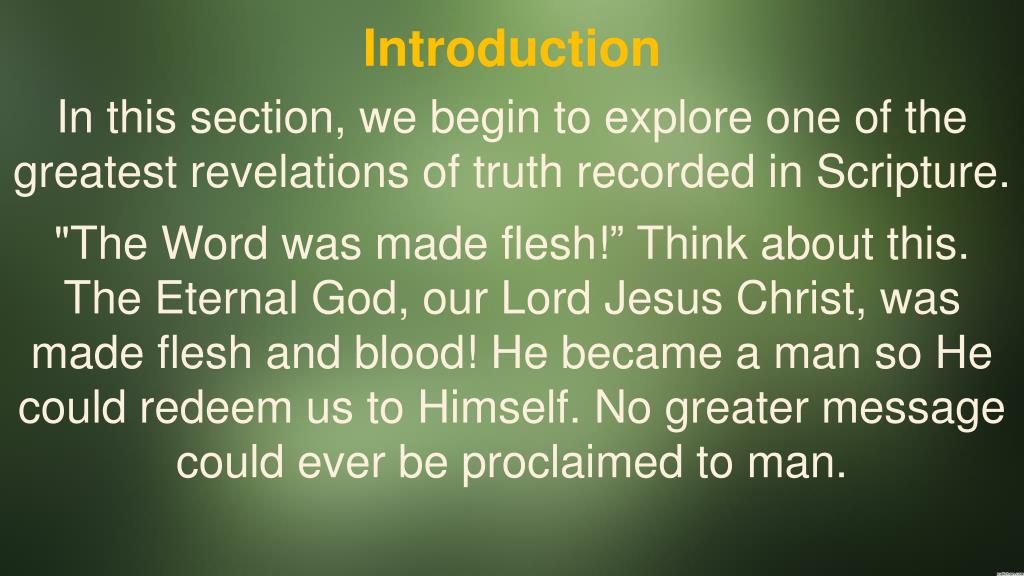 Introduction

In this section, we begin to explore one of the greatest revelations of truth recorded in Scripture.

"The Word was made flesh!” Think about this. The Eternal God, our Lord Jesus Christ, was made flesh and blood! He became a man so He could redeem us to Himself. No greater message could ever be proclaimed to man.